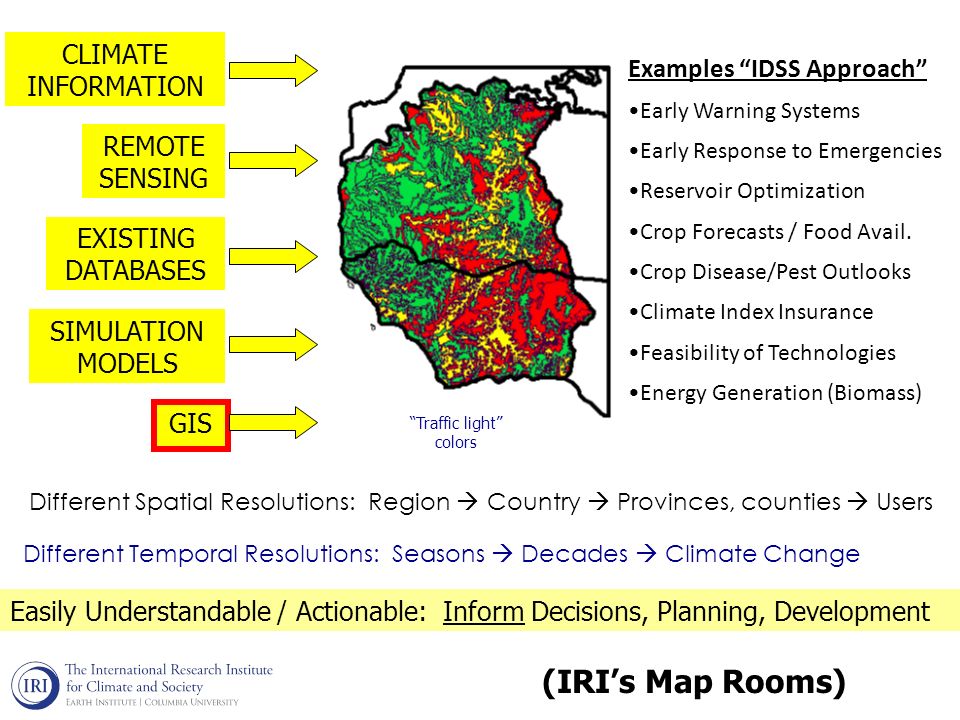 CLIMATE INFORMATION

REMOTE SENSING

EXISTING DATABASES

SIMULATION MODELS

GIS

"Traffic light" colors

Examples "IDSS Approach"

•Early Warning Systems

•Early Response to Emergencies

•Reservoir Optimization

•Crop Forecasts / Food Avail.

•Crop Disease/Pest Outlooks

•Climate Index Insurance

•Feasibility of Technologies

•Energy Generation (Biomass)

Different Spatial Resolutions: Region → Country → Provinces, counties → Users

Different Temporal Resolutions: Seasons → Decades → Climate Change

Easily Understandable / Actionable: Inform Decisions, Planning, Development

IRI The International Research Institute for Climate and Society EARTH INSTITUTE | COLUMBIA UNIVERSITY

(IRI's Map Rooms)